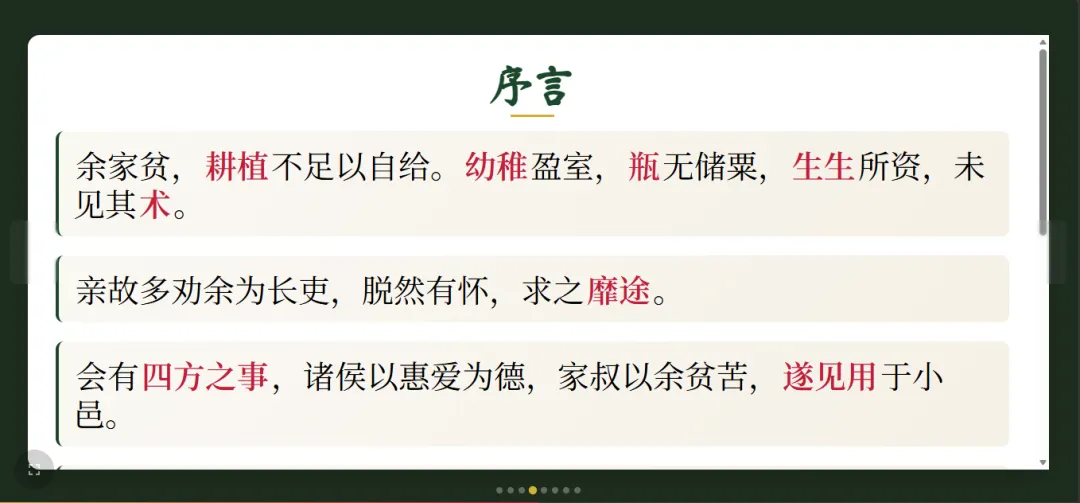 序言

余家贫，耕植不足以自给。幼稚盈室，瓶无储粟，生生所资，未见其术。

亲故多劝余为长吏，脱然有怀，求之靡途。

会有四方之事，诸侯以惠爱为德，家叔以余贫苦，遂见用于小邑。